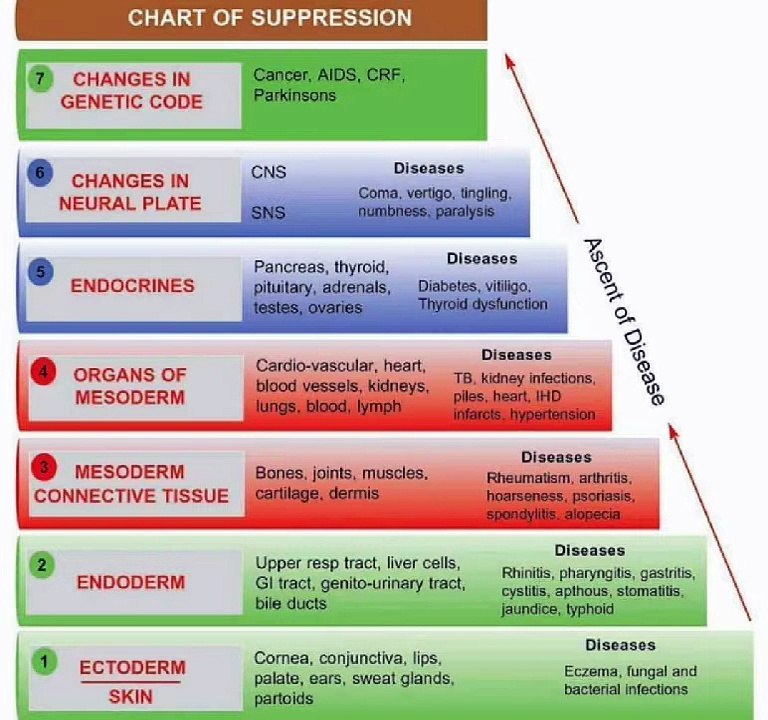 CHART OF SUPPRESSION

7 CHANGES IN GENETIC CODE
Cancer, AIDS, CRF, Parkinsons

6 CHANGES IN NEURAL PLATE
CNS
SNS
Diseases
Coma, vertigo, tingling, numbness, paralysis

5 ENDOCRINES
Pancreas, thyroid, pituitary, adrenals, testes, ovaries
Diseases
Diabetes, vitiligo, Thyroid dysfunction

4 ORGANS OF MESODERM
Cardio-vascular, heart, blood vessels, kidneys, lungs, blood, lymph
Diseases
TB, kidney infections, piles, heart, IHD infarcts, hypertension

3 MESODERM CONNECTIVE TISSUE
Bones, joints, muscles, cartilage, dermis
Diseases
Rheumatism, arthritis, hoarseness, psoriasis, spondylitis, alopecia

2 ENDODERM
Upper resp tract, liver cells, GI tract, genito-urinary tract, bile ducts
Diseases
Rhinitis, pharyngitis, gastritis, cystitis, apthous, stomatitis, jaundice, typhoid

1 ECTODERM
SKIN
Cornea, conjunctiva, lips, palate, ears, sweat glands, partoids
Diseases
Eczema, fungal and bacterial infections

Ascent of Disease